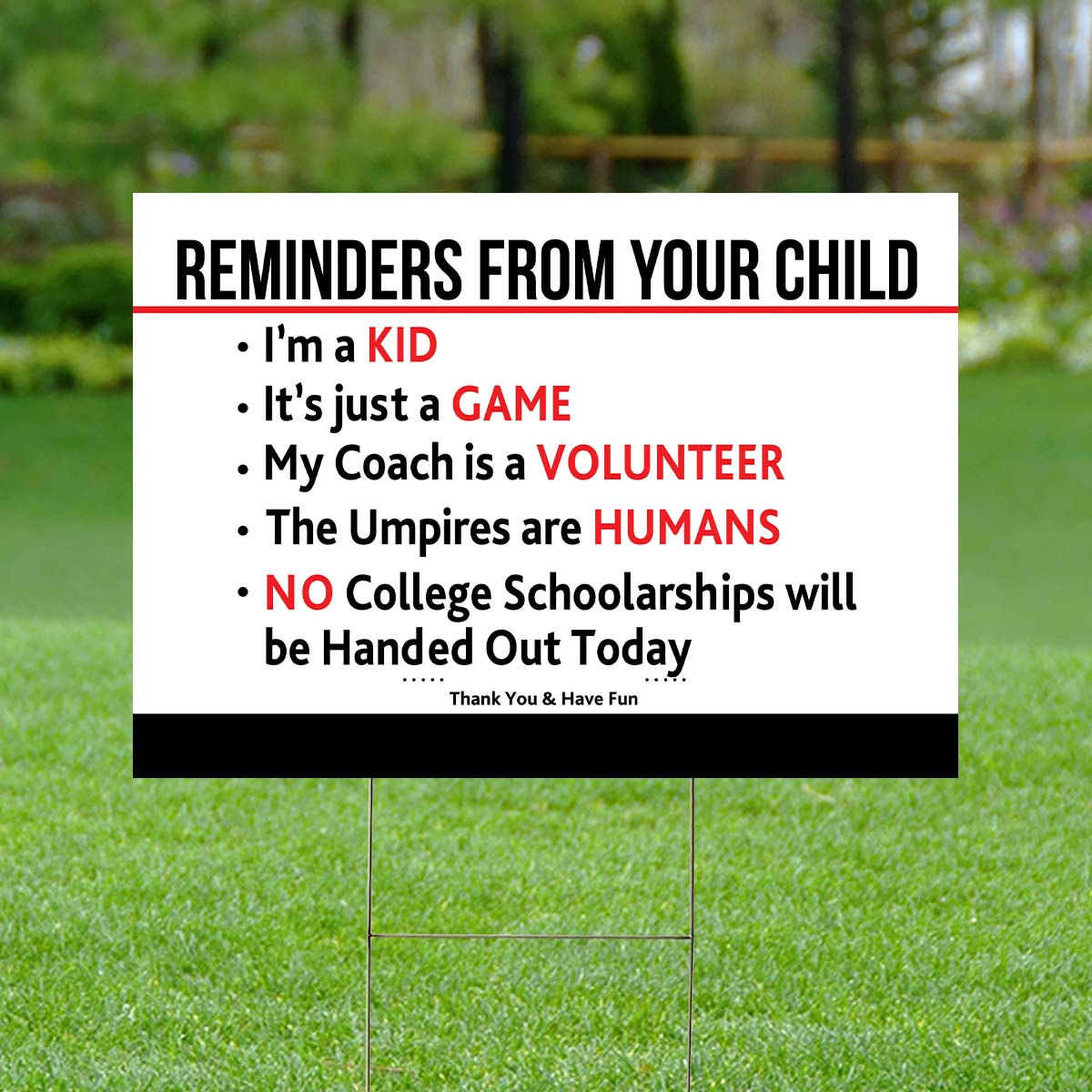 REMINDERS FROM YOUR CHILD

• I'm a KID
• It's just a GAME
• My Coach is a VOLUNTEER
• The Umpires are HUMANS
• NO College Schoolarships will be Handed Out Today

Thank You & Have Fun